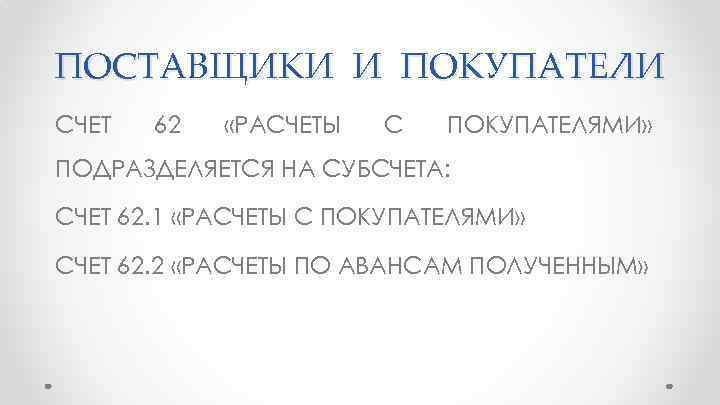 ПОСТАВЩИКИ И ПОКУПАТЕЛИ

СЧЕТ 62 «РАСЧЕТЫ С ПОКУПАТЕЛЯМИ» ПОДРАЗДЕЛЯЕТСЯ НА СУБСЧЕТА:

СЧЕТ 62.1 «РАСЧЕТЫ С ПОКУПАТЕЛЯМИ»

СЧЕТ 62.2 «РАСЧЕТЫ ПО АВАНСАМ ПОЛУЧЕННЫМ»